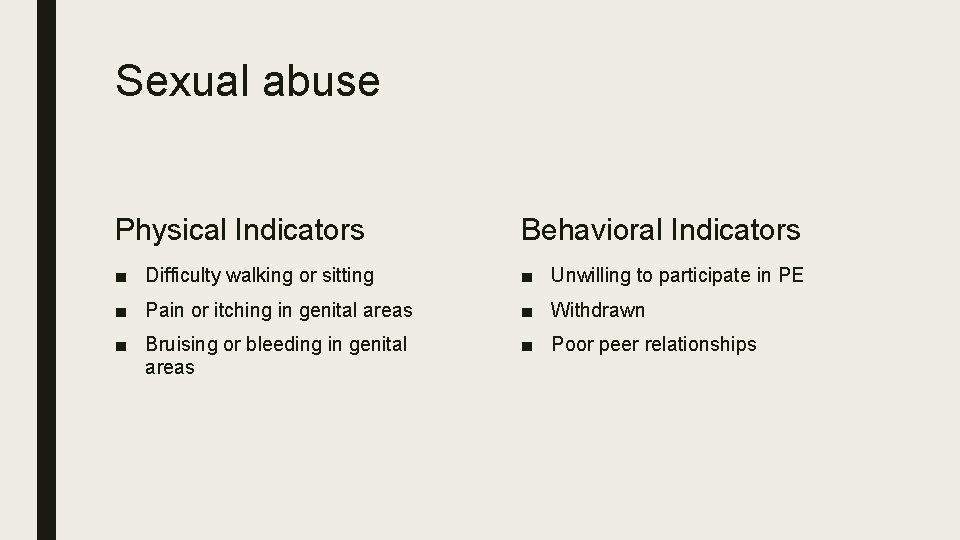 Sexual abuse

Physical Indicators

■ Difficulty walking or sitting
■ Pain or itching in genital areas
■ Bruising or bleeding in genital areas

Behavioral Indicators

■ Unwilling to participate in PE
■ Withdrawn
■ Poor peer relationships